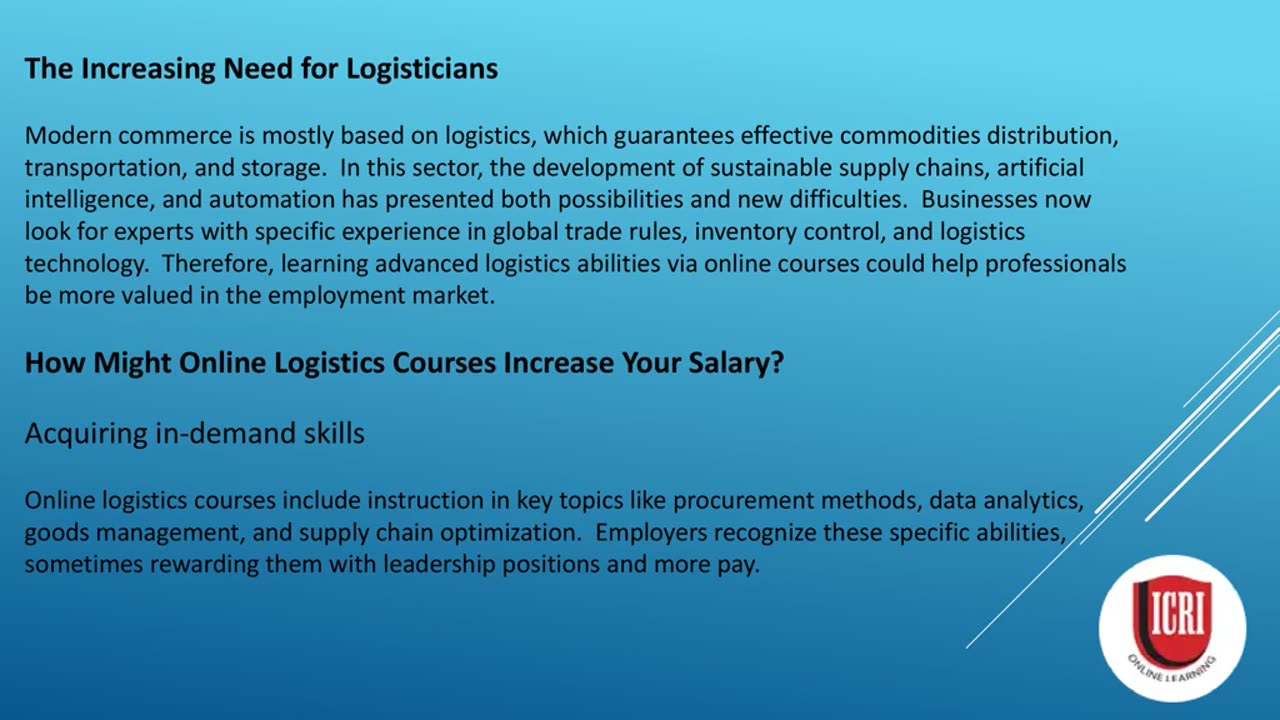 The Increasing Need for Logisticians

Modern commerce is mostly based on logistics, which guarantees effective commodities distribution, transportation, and storage.  In this sector, the development of sustainable supply chains, artificial intelligence, and automation has presented both possibilities and new difficulties.  Businesses now look for experts with specific experience in global trade rules, inventory control, and logistics technology.  Therefore, learning advanced logistics abilities via online courses could help professionals be more valued in the employment market.

How Might Online Logistics Courses Increase Your Salary?

Acquiring in-demand skills

Online logistics courses include instruction in key topics like procurement methods, data analytics, goods management, and supply chain optimization.  Employers recognize these specific abilities, sometimes rewarding them with leadership positions and more pay.

ICRI
ONLINE LEARNING